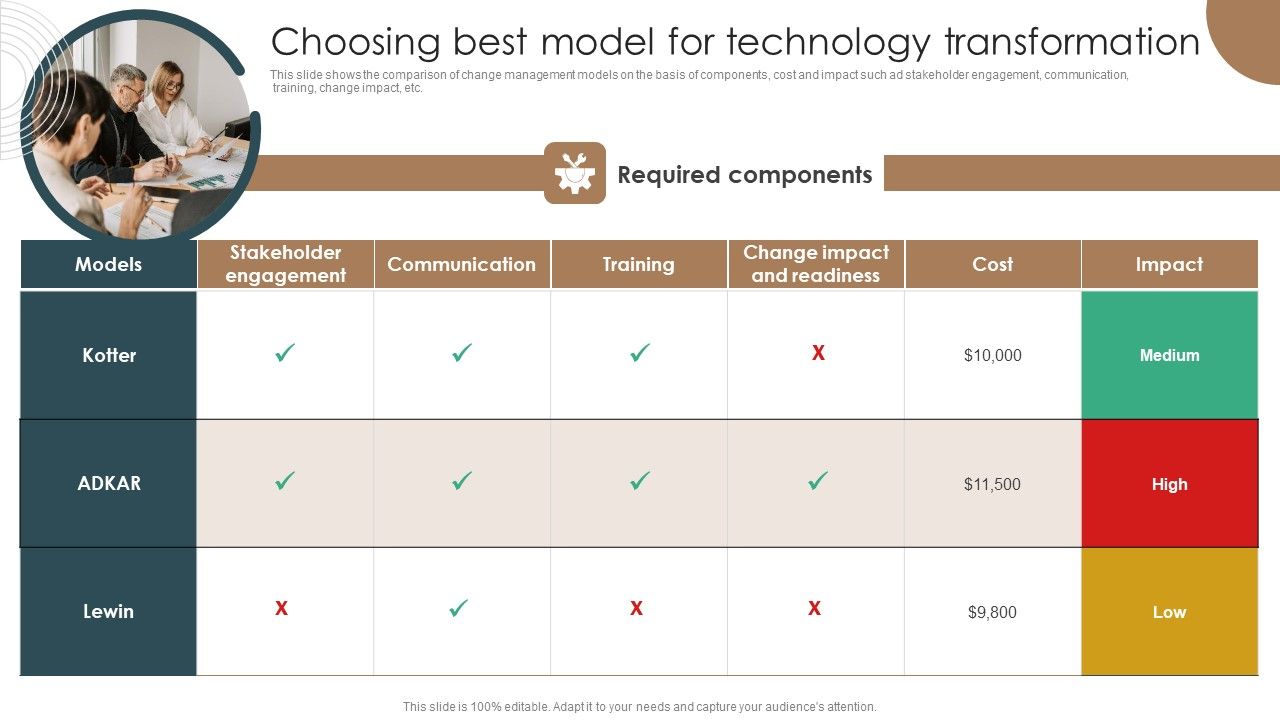 Choosing best model for technology transformation

This slide shows the comparison of change management models on the basis of components, cost and impact such ad stakeholder engagement, communication, training, change impact, etc.

Required components

| Models | Stakeholder engagement | Communication | Training | Change impact and readiness | Cost | Impact |
|---|---|---|---|---|---|---|
| Kotter | ✓ | ✓ | ✓ | X | $10,000 | Medium |
| ADKAR | ✓ | ✓ | ✓ | ✓ | $11,500 | High |
| Lewin | X | ✓ | X | X | $9,800 | Low |

This slide is 100% editable. Adapt it to your needs and capture your audience's attention.